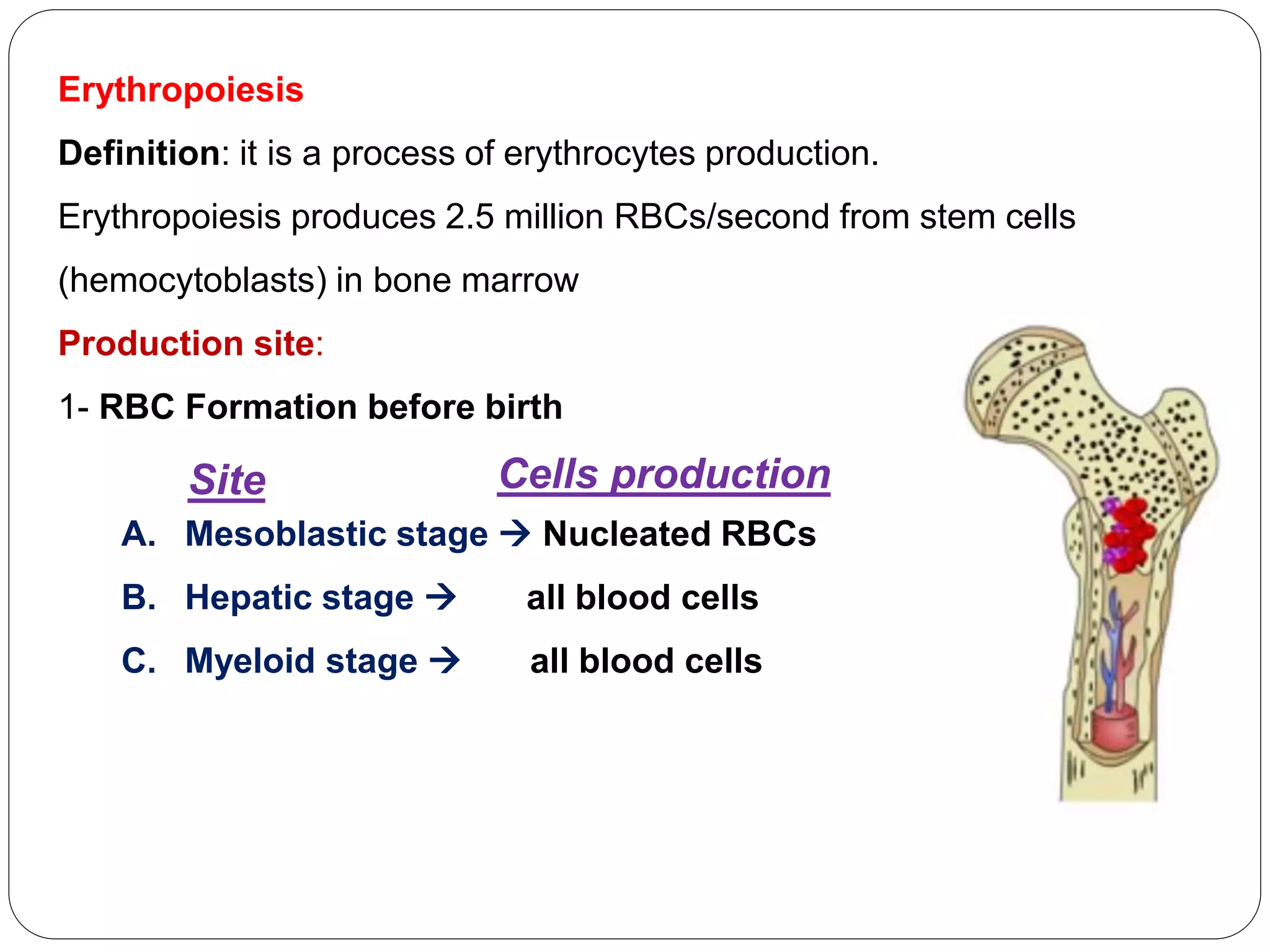 Erythropoiesis

Definition: it is a process of erythrocytes production.

Erythropoiesis produces 2.5 million RBCs/second from stem cells (hemocytoblasts) in bone marrow

Production site:

1- RBC Formation before birth

Site Cells production

A. Mesoblastic stage → Nucleated RBCs

B. Hepatic stage → all blood cells

C. Myeloid stage → all blood cells